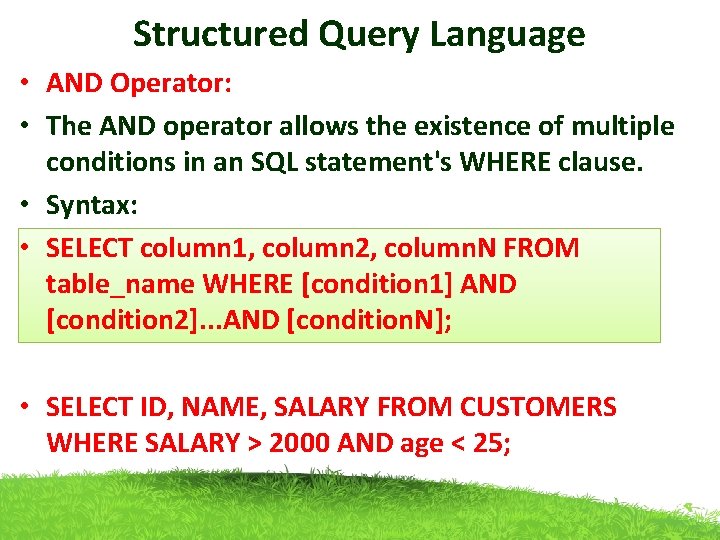 Structured Query Language

• AND Operator:

• The AND operator allows the existence of multiple conditions in an SQL statement's WHERE clause.

• Syntax:

• SELECT column1, column2, columnN FROM table_name WHERE [condition1] AND [condition2]...AND [conditionN];

• SELECT ID, NAME, SALARY FROM CUSTOMERS WHERE SALARY > 2000 AND age < 25;